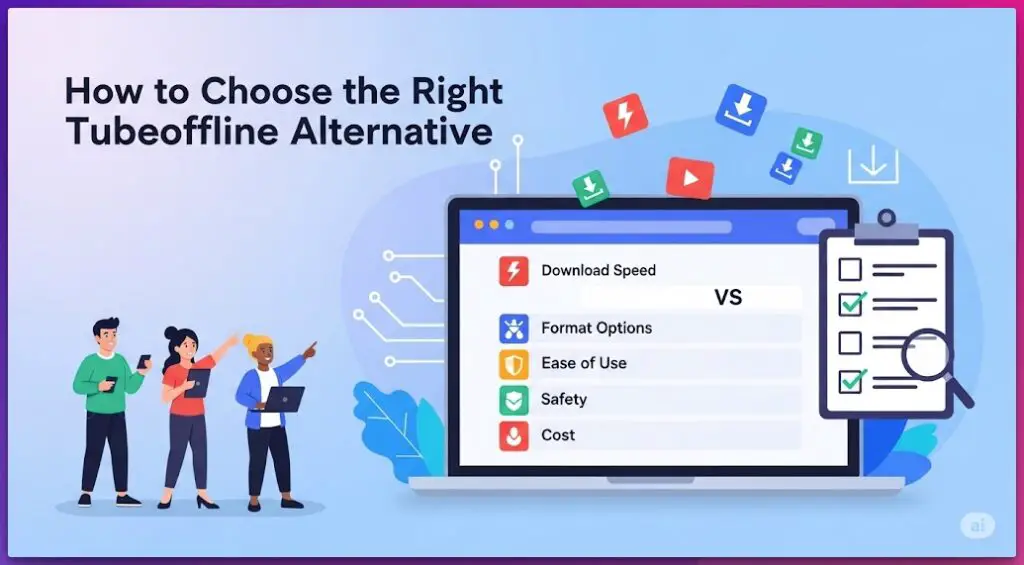 How to Choose the Right Tubeoffline Alternative

Download Speed
VS
Format Options
Ease of Use
Safety
Cost

ai